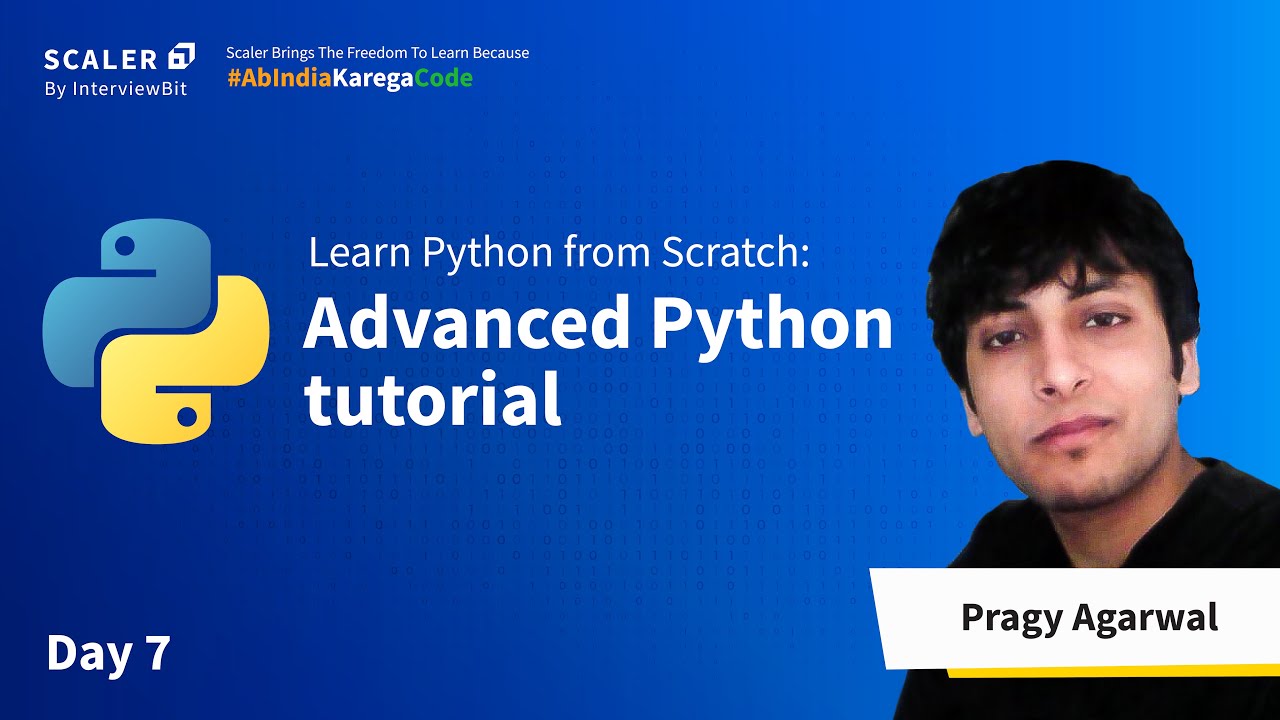 SCALER
By InterviewBit

Scaler Brings The Freedom To Learn Because
#AbIndiaKaregaCode

Learn Python from Scratch:
Advanced Python tutorial

Pragy Agarwal

Day 7